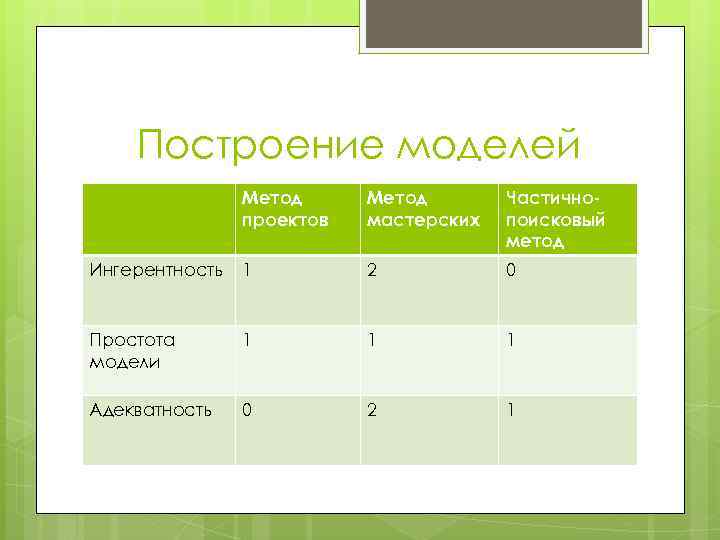 Построение моделей

| | Метод проектов | Метод мастерских | Частично-поисковый метод |
|---|---|---|---|
| Ингерентность | 1 | 2 | 0 |
| Простота модели | 1 | 1 | 1 |
| Адекватность | 0 | 2 | 1 |